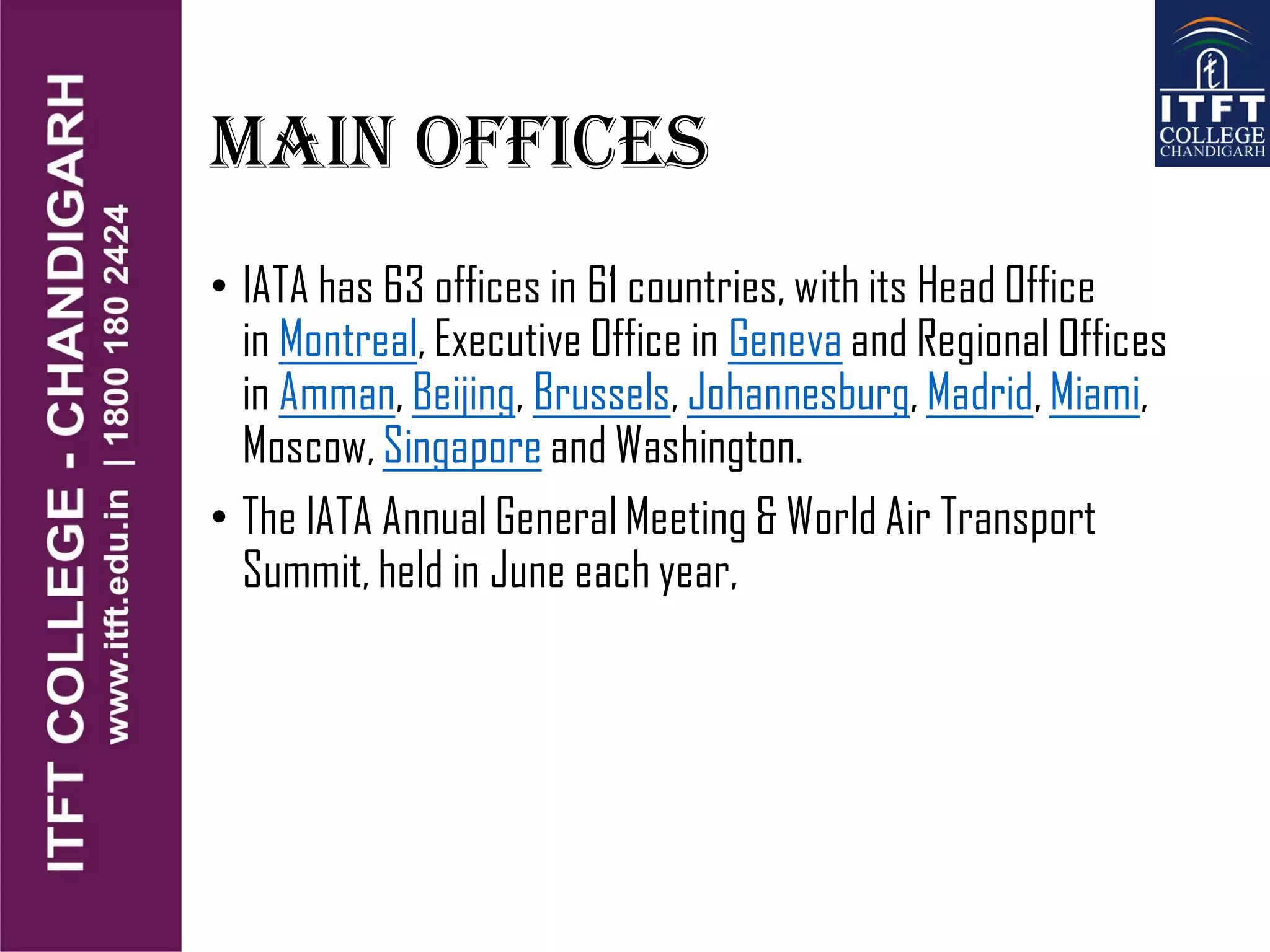 ITFT COLLEGE - CHANDIGARH
www.itft.edu.in | 1800 180 2424

ITFT COLLEGE CHANDIGARH

MAIN OFFICES

• IATA has 63 offices in 61 countries, with its Head Office in Montreal, Executive Office in Geneva and Regional Offices in Amman, Beijing, Brussels, Johannesburg, Madrid, Miami, Moscow, Singapore and Washington.

• The IATA Annual General Meeting & World Air Transport Summit, held in June each year,